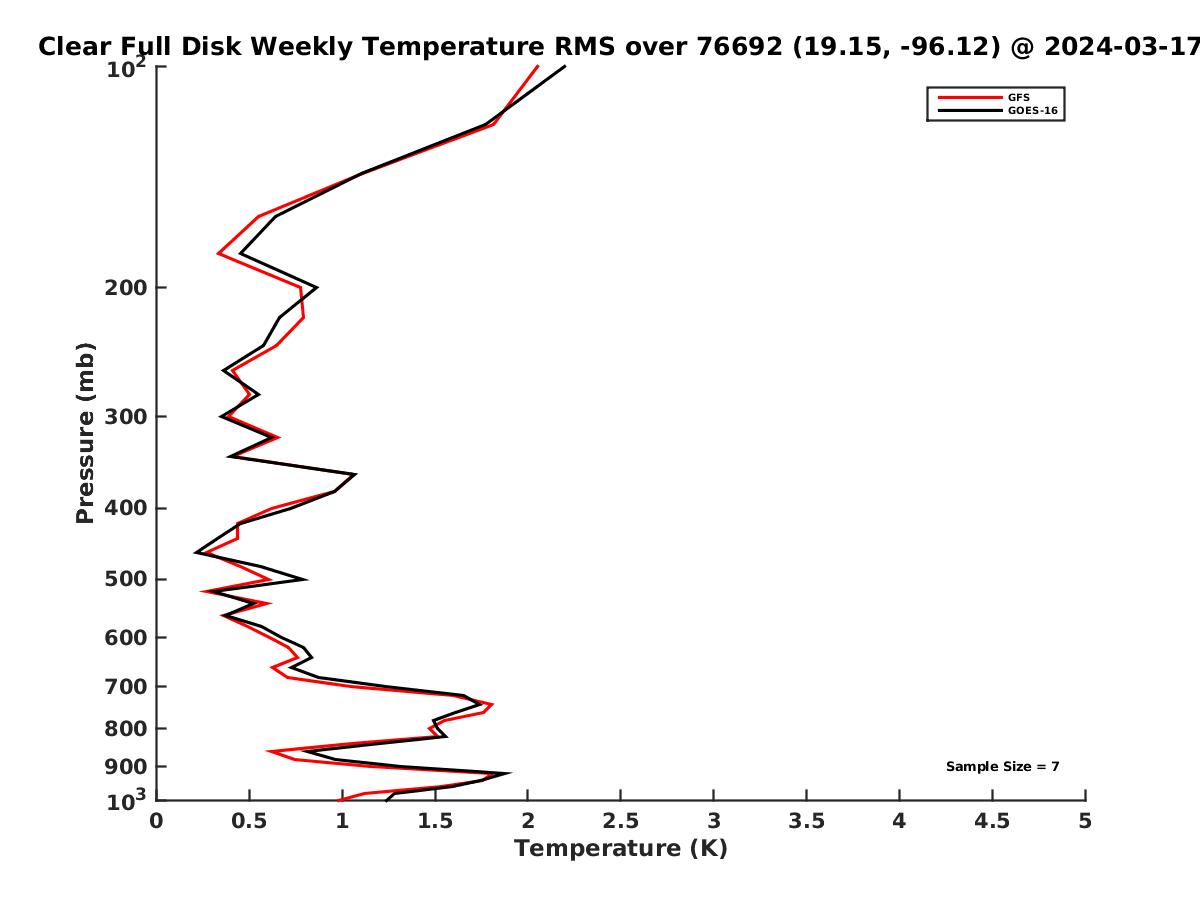 Clear Full Disk Weekly Temperature RMS over 76692 (19.15, -96.12) @ 2024-03-17

GFS
GOES-16

Pressure (mb)

$10^2$
200
300
400
500
600
700
800
900
$10^3$

Sample Size = 7

0
0.5
1
1.5
2
2.5
3
3.5
4
4.5
5

Temperature (K)